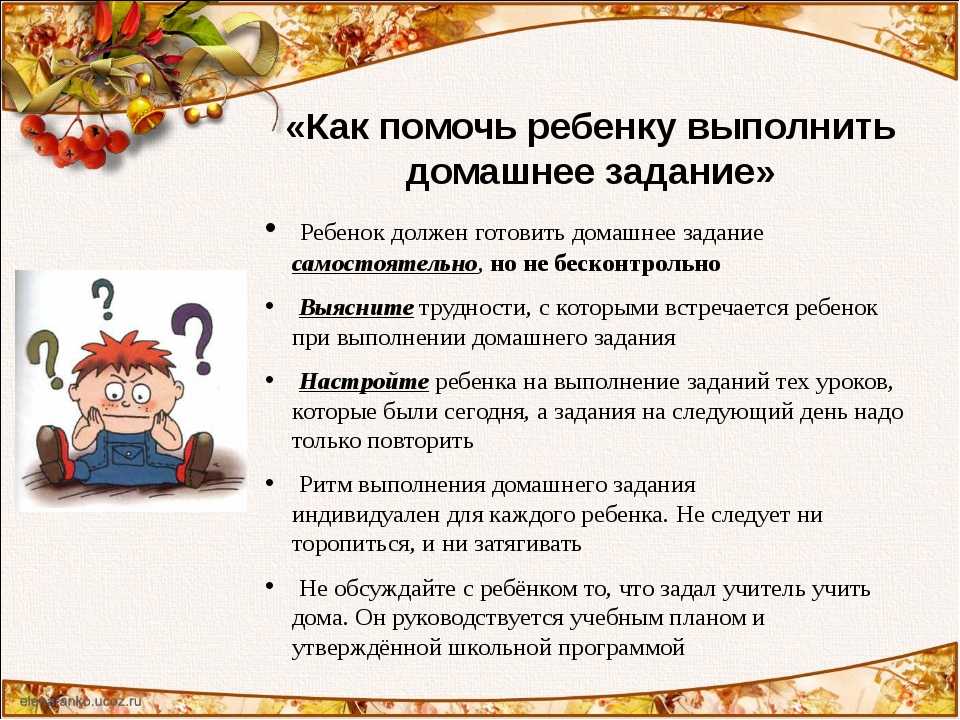 «Как помочь ребенку выполнить домашнее задание»

• Ребенок должен готовить домашнее задание самостоятельно, но не бесконтрольно

• Выясните трудности, с которыми встречается ребенок при выполнении домашнего задания

• Настройте ребенка на выполнение заданий тех уроков, которые были сегодня, а задания на следующий день надо только повторить

• Ритм выполнения домашнего задания индивидуален для каждого ребенка. Не следует ни торопиться, и ни затягивать

• Не обсуждайте с ребёнком то, что задал учитель учить дома. Он руководствуется учебным планом и утверждённой школьной программой

elenasanko.ucoz.ru